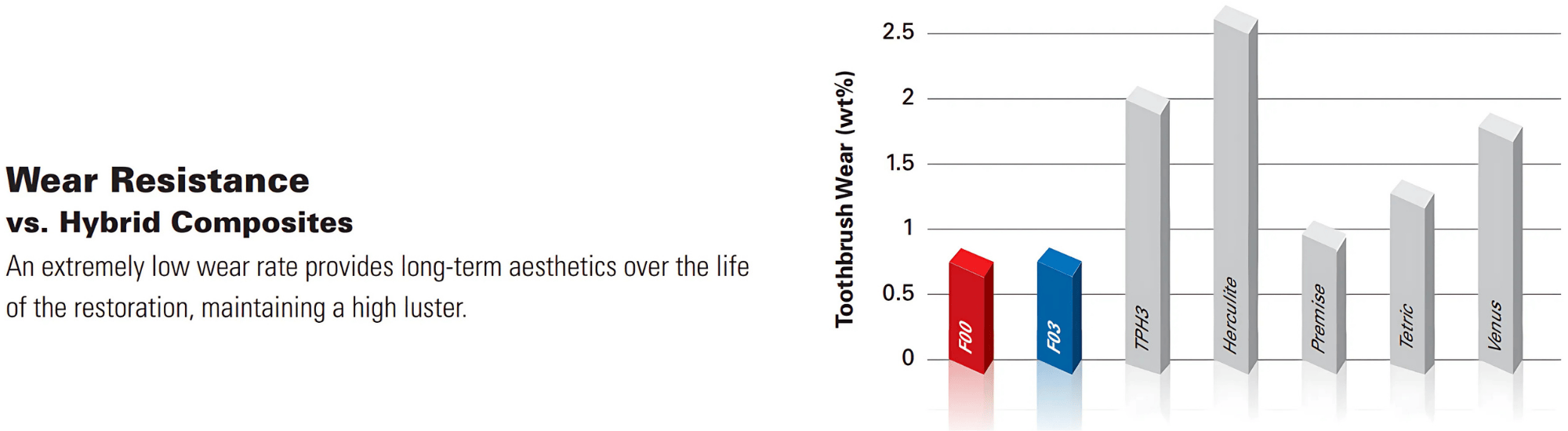 Wear Resistance
vs. Hybrid Composites

An extremely low wear rate provides long-term aesthetics over the life of the restoration, maintaining a high luster.

Toothbrush Wear (wt%)

2.5
2
1.5
1
0.5
0

F00
F03
TPH3
Herculite
Premise
Tetric
Venus